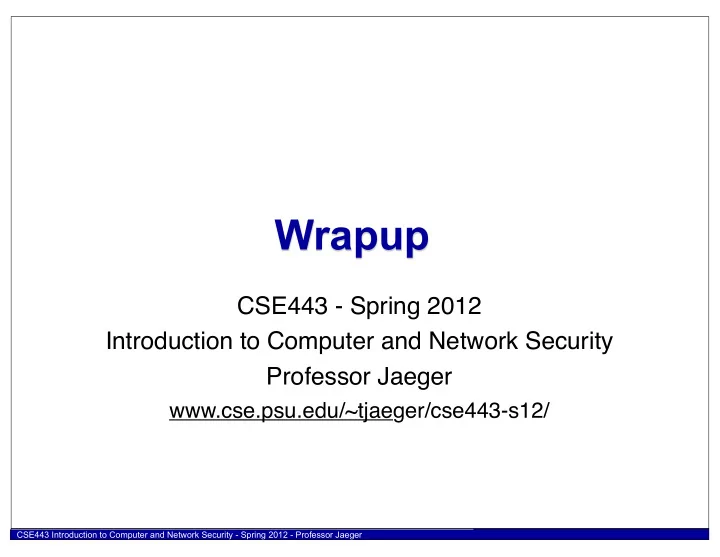 Wrapup

CSE443 - Spring 2012
Introduction to Computer and Network Security
Professor Jaeger
www.cse.psu.edu/~tjaeger/cse443-s12/

CSE443 Introduction to Computer and Network Security - Spring 2012 - Professor Jaeger